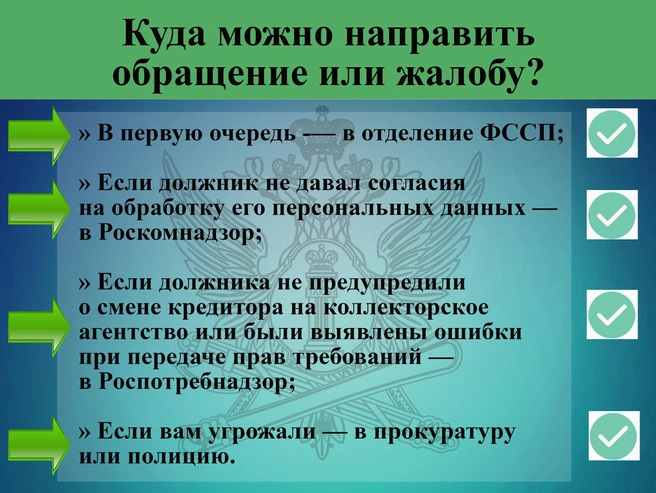 Куда можно направить обращение или жалобу?

» В первую очередь — в отделение ФССП;

» Если должник не давал согласия на обработку его персональных данных — в Роскомнадзор;

» Если должника не предупредили о смене кредитора на коллекторское агентство или были выявлены ошибки при передаче прав требований — в Роспотребнадзор;

» Если вам угрожали — в прокуратуру или полицию.